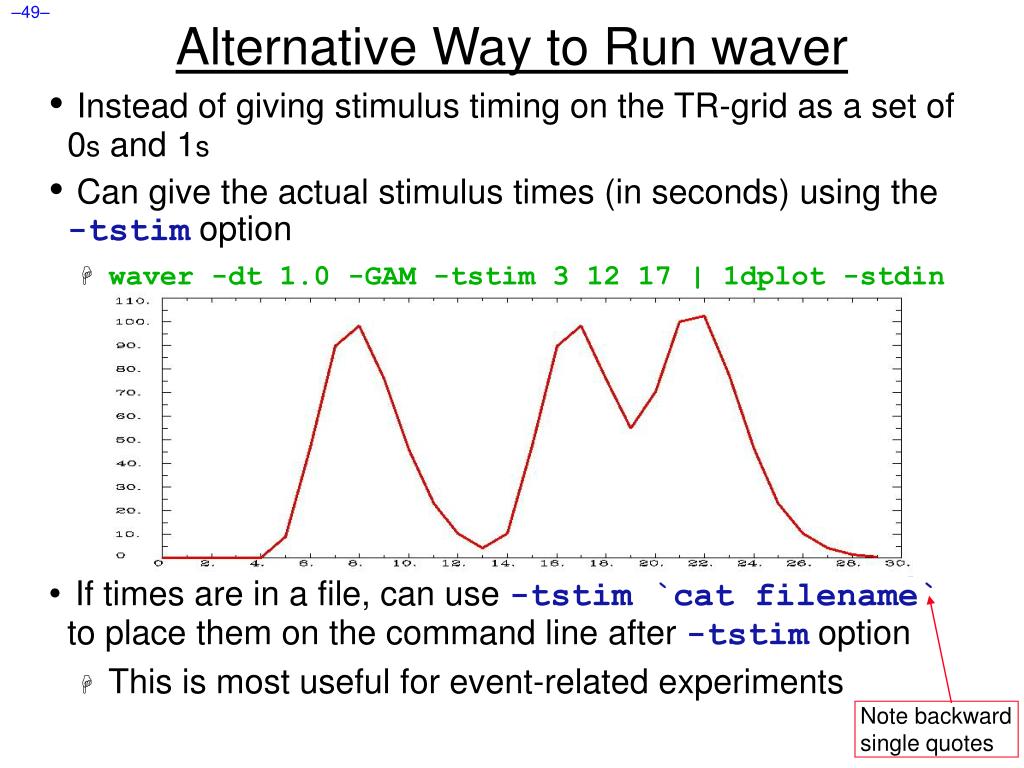 –49–

Alternative Way to Run waver

• Instead of giving stimulus timing on the TR-grid as a set of 0s and 1s

• Can give the actual stimulus times (in seconds) using the -tstim option

waver -dt 1.0 -GAM -tstim 3 12 17 | 1dplot -stdin

110.
100.
90.
80.
70.
60.
50.
40.
30.
20.
10.
0

0 2. 4. 6. 8. 10. 12. 14. 16. 18. 20. 22. 24. 26. 28. 30.

• If times are in a file, can use -tstim `cat filename` to place them on the command line after -tstim option

This is most useful for event-related experiments

Note backward single quotes